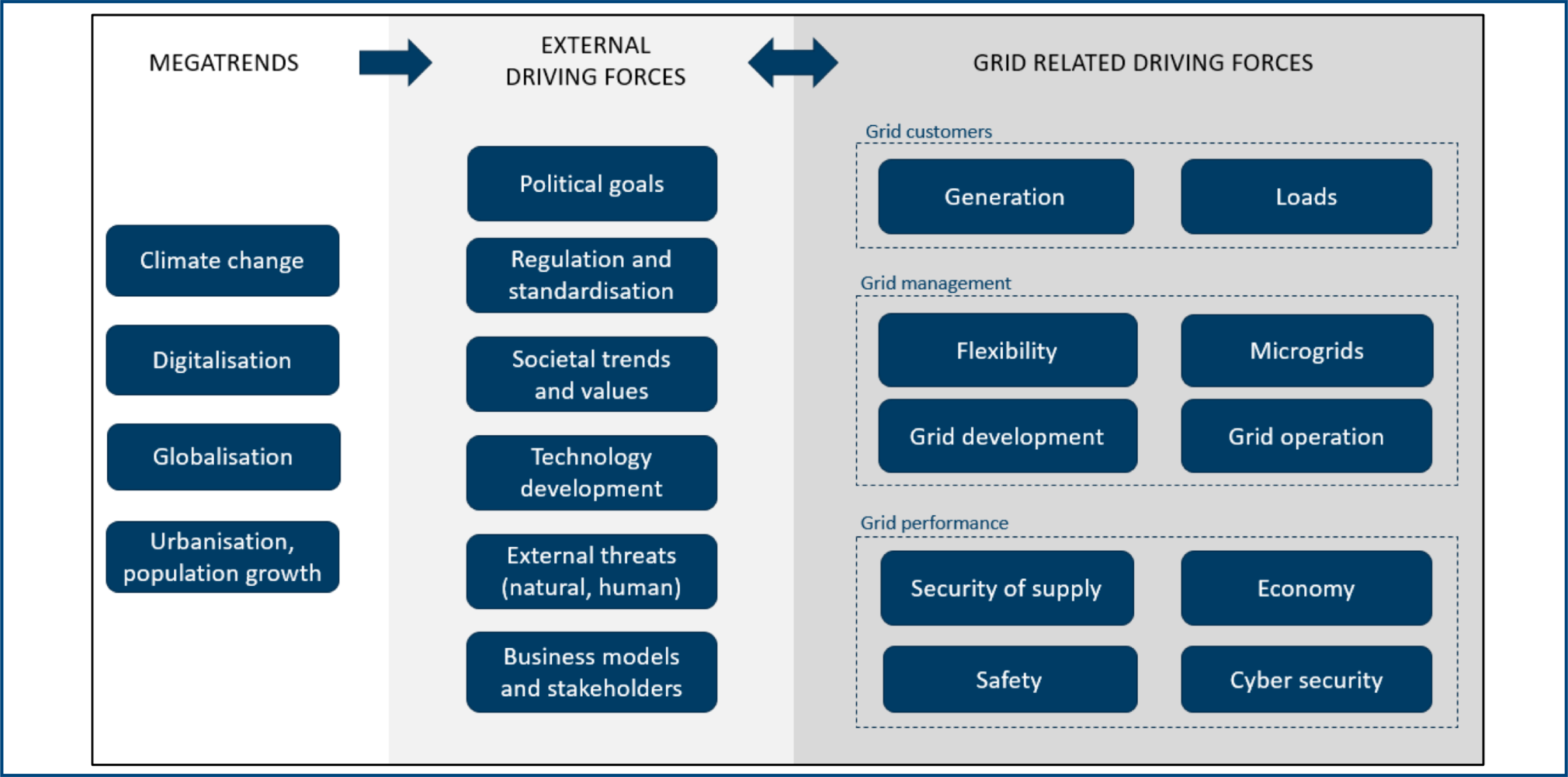 MEGATRENDS

Climate change

Digitalisation

Globalisation

Urbanisation, population growth

EXTERNAL DRIVING FORCES

Political goals

Regulation and standardisation

Societal trends and values

Technology development

External threats (natural, human)

Business models and stakeholders

GRID RELATED DRIVING FORCES

Grid customers

Generation

Loads

Grid management

Flexibility

Microgrids

Grid development

Grid operation

Grid performance

Security of supply

Economy

Safety

Cyber security